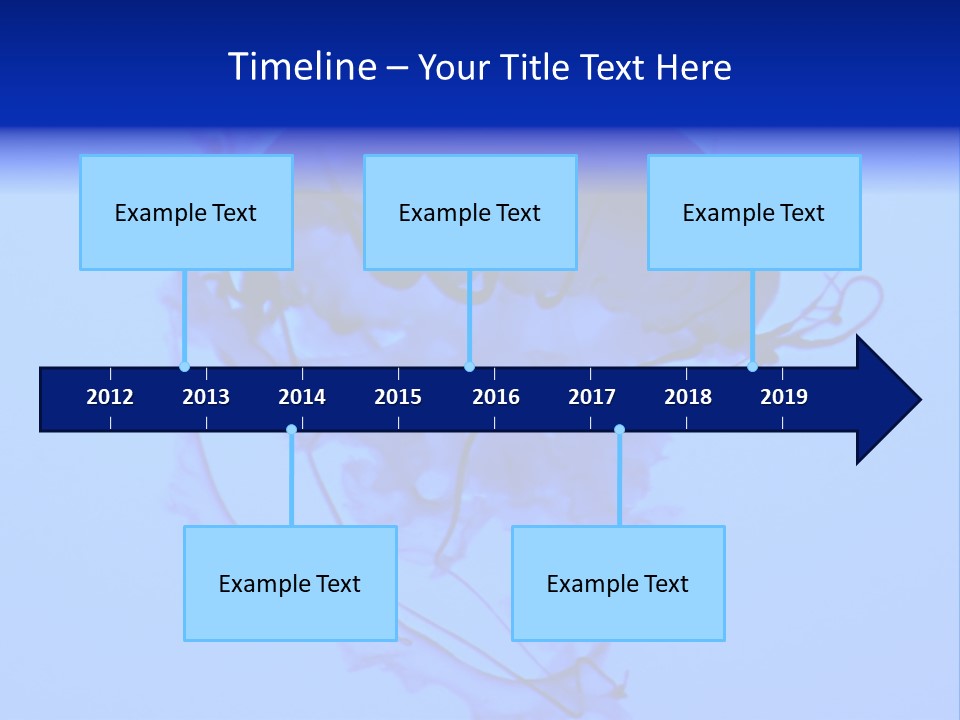 Timeline – Your Title Text Here

Example Text

Example Text

Example Text

2012 2013 2014 2015 2016 2017 2018 2019

Example Text

Example Text